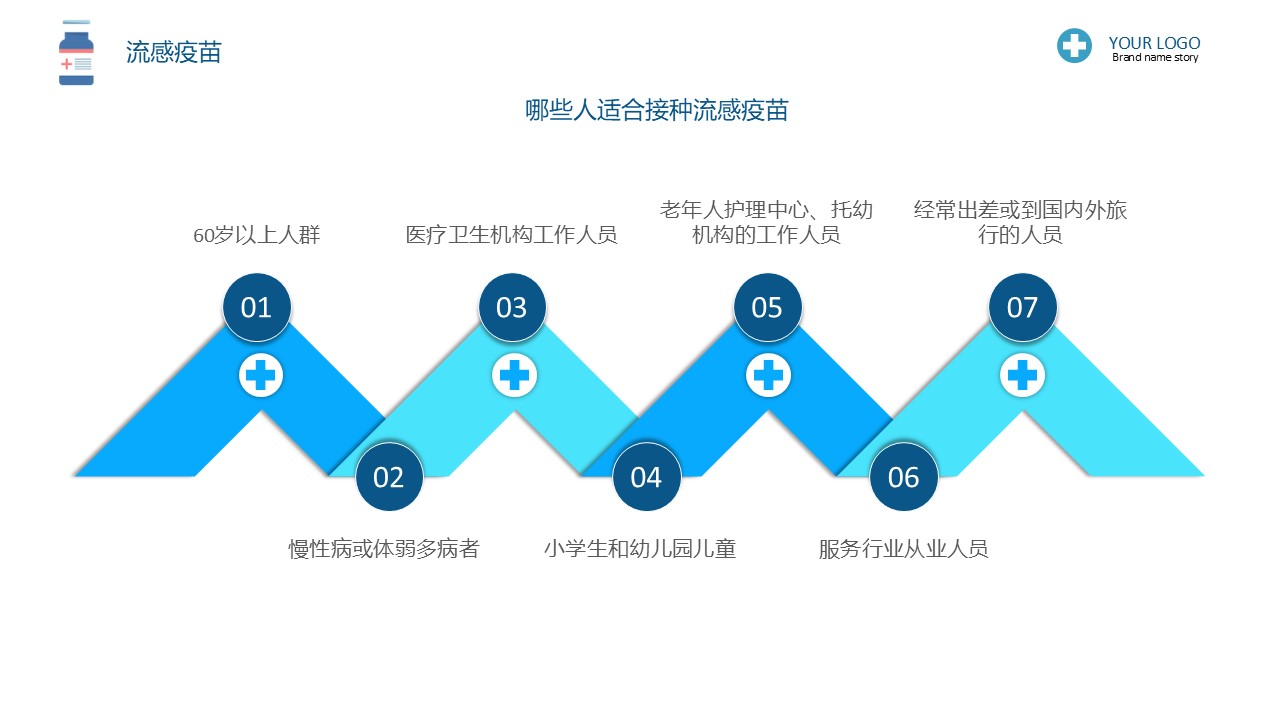 流感疫苗

YOUR LOGO
Brand name story

哪些人适合接种流感疫苗

60岁以上人群

医疗卫生机构工作人员

老年人护理中心、托幼机构的工作人员

经常出差或到国内外旅行的人员

01

03

05

07

02

04

06

慢性病或体弱多病者

小学生和幼儿园儿童

服务行业从业人员